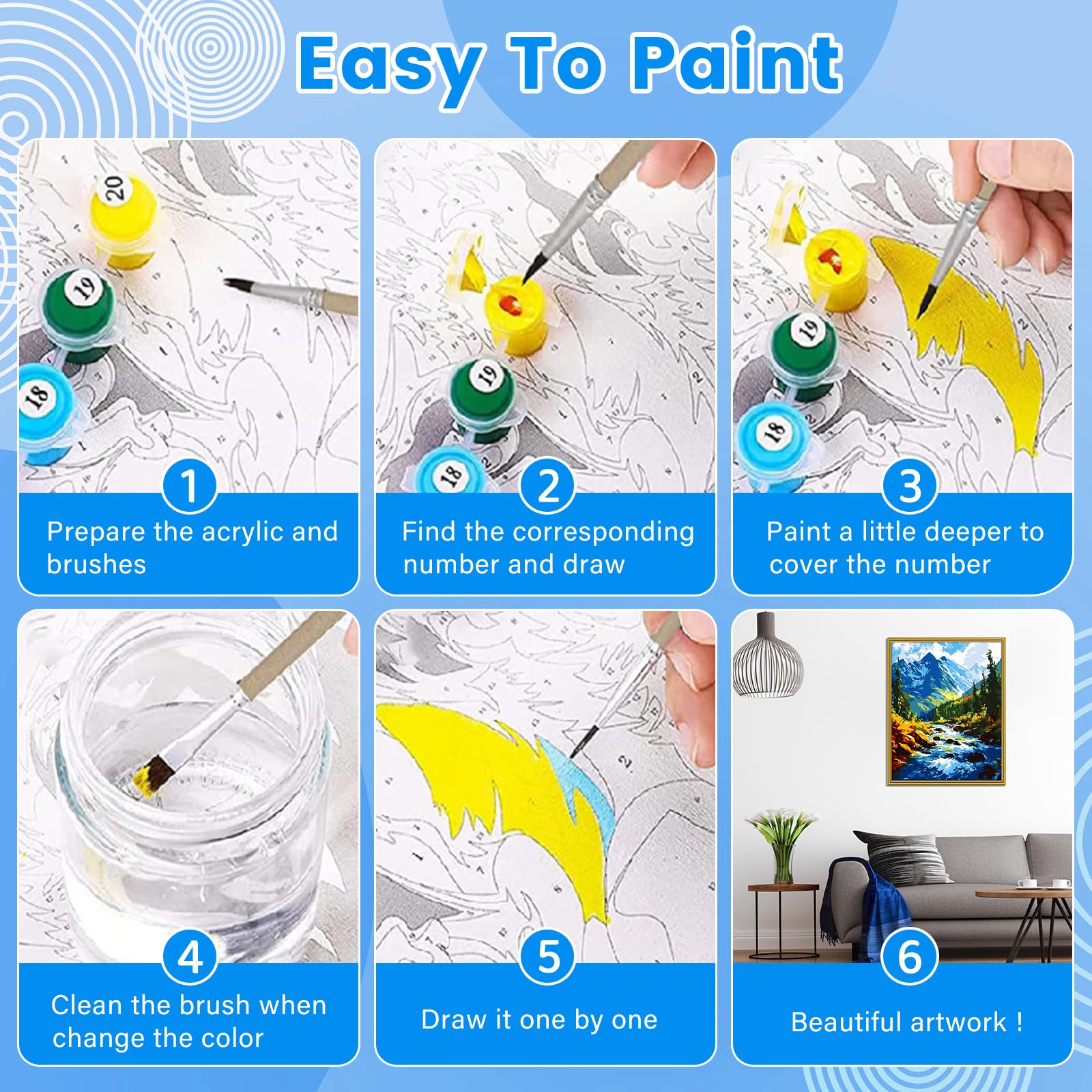 Easy To Paint

20

19

18

1

Prepare the acrylic and brushes

19

18

2

Find the corresponding number and draw

19

18

3

Paint a little deeper to cover the number

4

Clean the brush when change the color

5

Draw it one by one

6

Beautiful artwork !